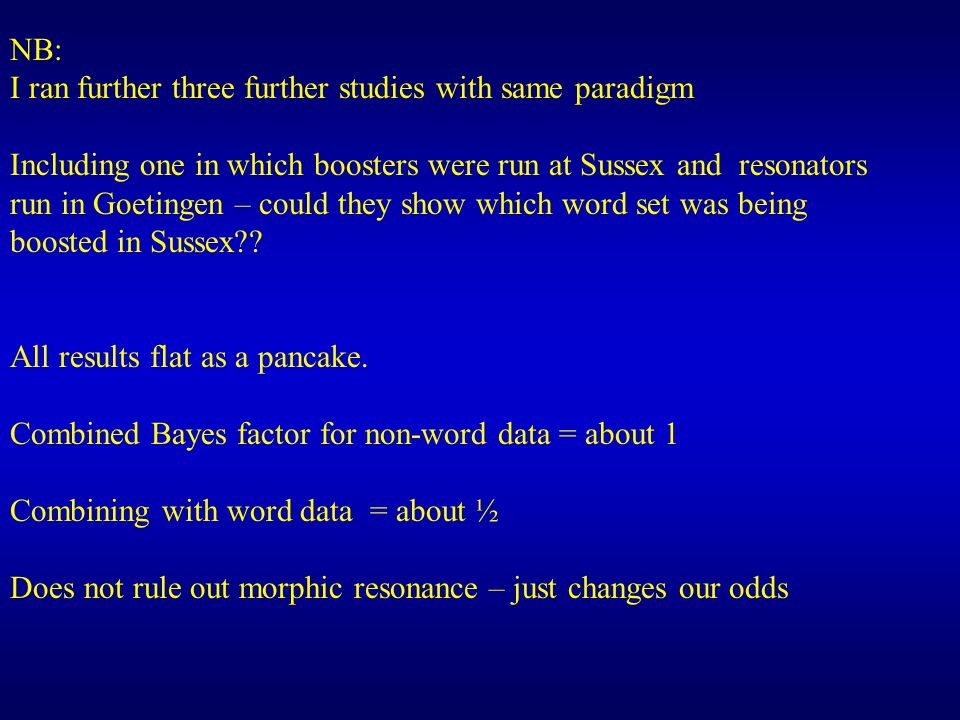 NB:
I ran further three further studies with same paradigm

Including one in which boosters were run at Sussex and resonators run in Goetingen – could they show which word set was being boosted in Sussex??

All results flat as a pancake.

Combined Bayes factor for non-word data = about 1

Combining with word data = about ½

Does not rule out morphic resonance – just changes our odds